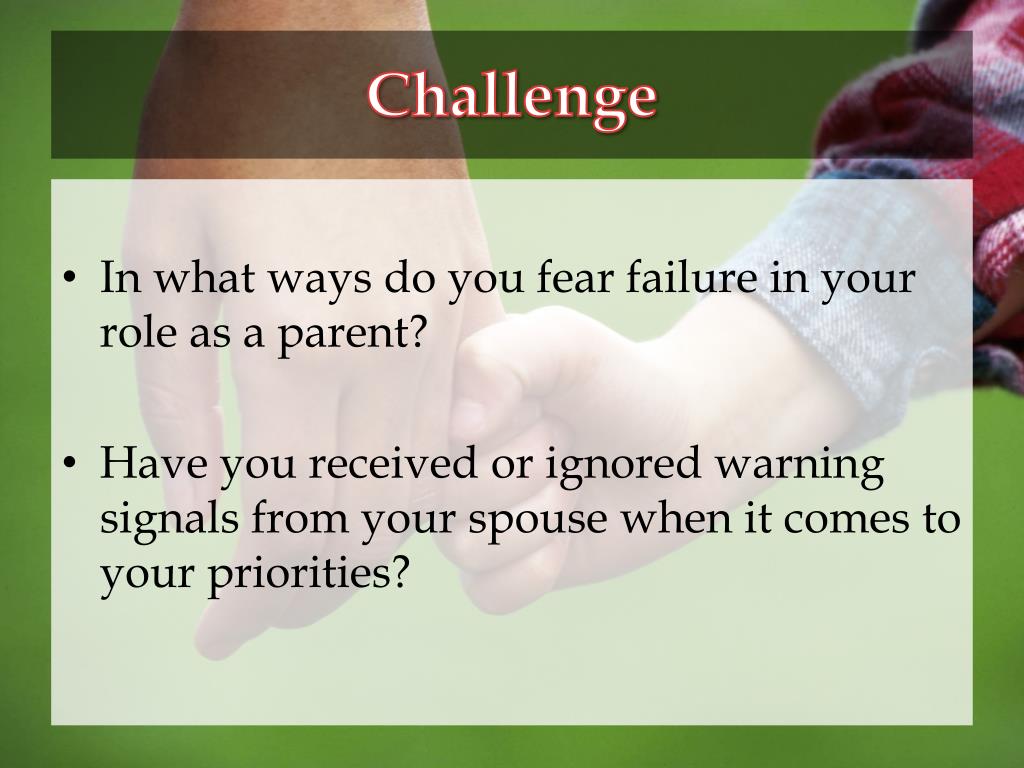 Challenge

• In what ways do you fear failure in your role as a parent?

• Have you received or ignored warning signals from your spouse when it comes to your priorities?